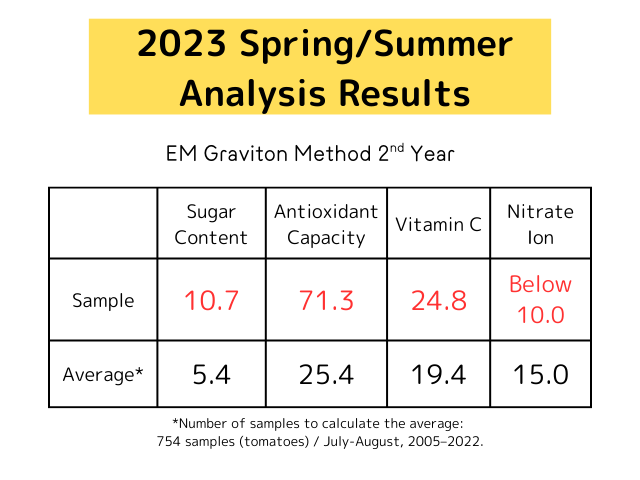 2023 Spring/Summer Analysis Results

EM Graviton Method 2$^{nd}$ Year

|  | Sugar Content | Antioxidant Capacity | Vitamin C | Nitrate Ion |
|---|---|---|---|---|
| Sample | 10.7 | 71.3 | 24.8 | Below 10.0 |
| Average* | 5.4 | 25.4 | 19.4 | 15.0 |

*Number of samples to calculate the average: 754 samples (tomatoes) / July-August, 2005–2022.